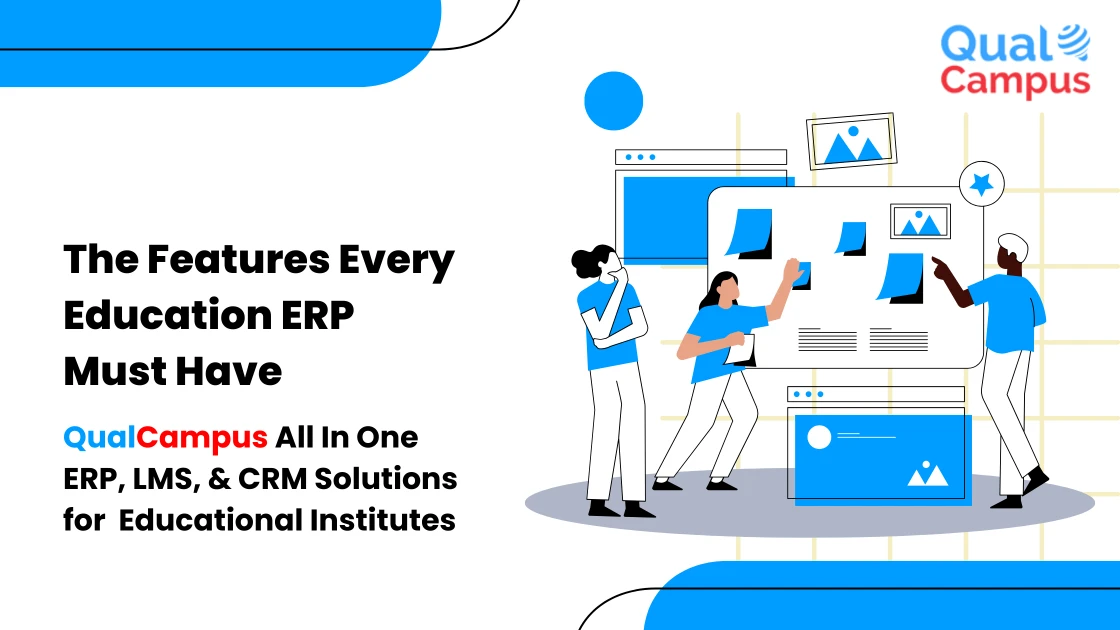 Qual
Campus

The Features Every Education ERP Must Have

QualCampus All In One ERP, LMS, & CRM Solutions for Educational Institutes